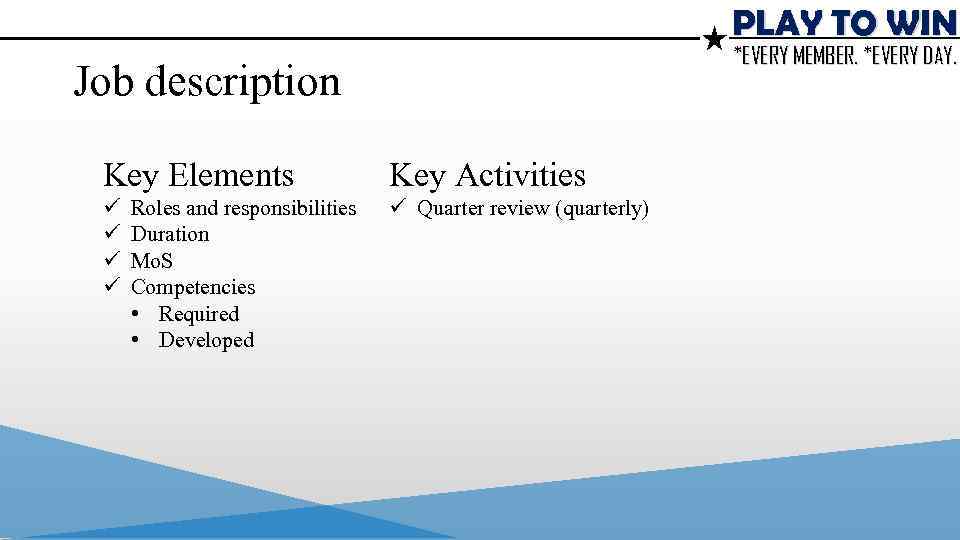 PLAY TO WIN
*EVERY MEMBER. *EVERY DAY.

Job description

Key Elements
✓ Roles and responsibilities
✓ Duration
✓ MoS
✓ Competencies
• Required
• Developed

Key Activities
✓ Quarter review (quarterly)